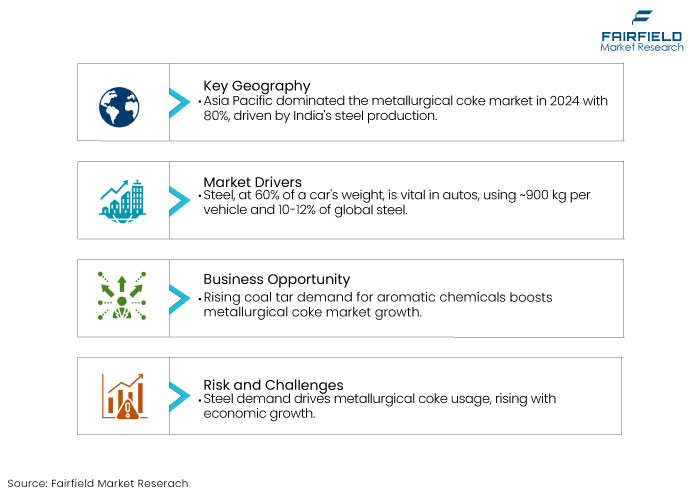 FAIRFIELD
Market Research

Key Geography
• Asia Pacific dominated the metallurgical coke market in 2024 with 80%, driven by India's steel production.

Market Drivers
• Steel, at 60% of a car's weight, is vital in autos, using ~900 kg per vehicle and 10-12% of global steel.

Business Opportunity
• Rising coal tar demand for aromatic chemicals boosts metallurgical coke market growth.

Risk and Challenges
• Steel demand drives metallurgical coke usage, rising with economic growth.

Source: Fairfield Market Reserach